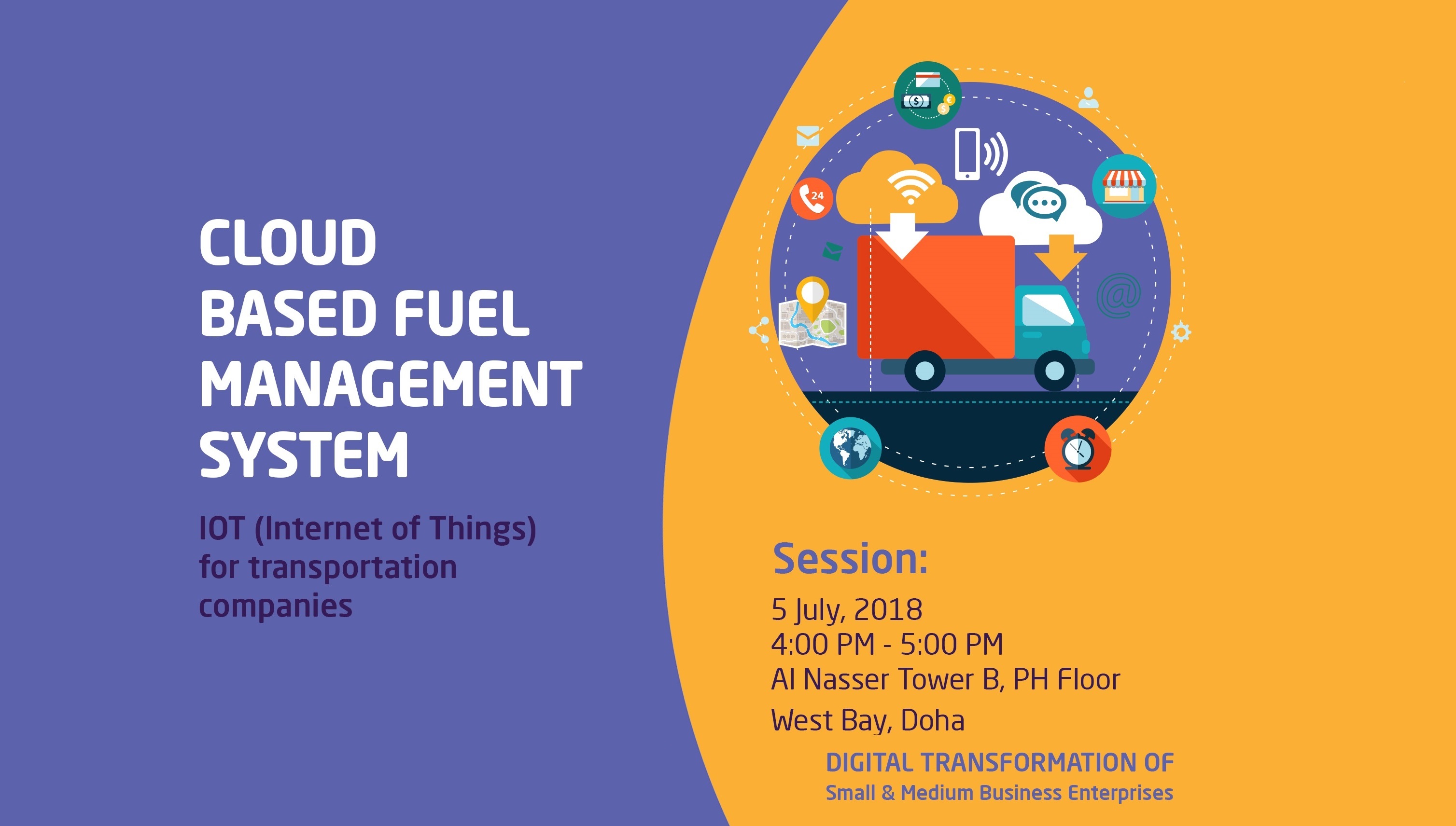 CLOUD BASED FUEL MANAGEMENT SYSTEM

IOT (Internet of Things) for transportation companies

24

Session:

5 July, 2018
4:00 PM - 5:00 PM
Al Nasser Tower B, PH Floor
West Bay, Doha

DIGITAL TRANSFORMATION OF
Small & Medium Business Enterprises